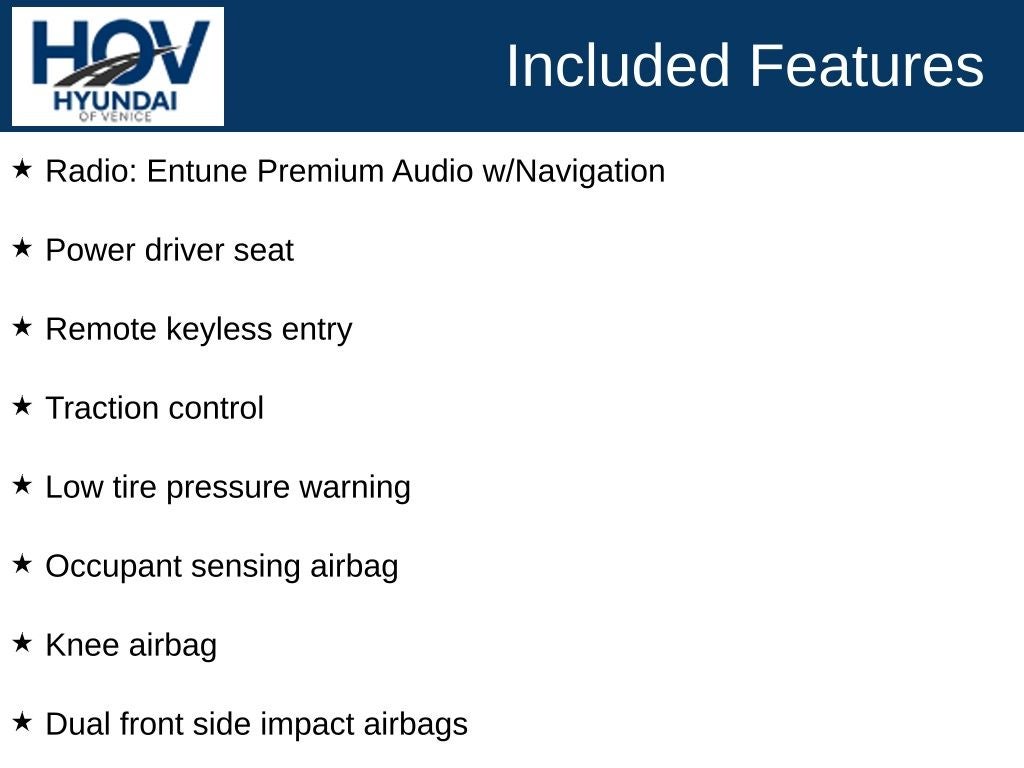 HOV
HYUNDAI
OF VENICE

Included Features

★ Radio: Entune Premium Audio w/Navigation

★ Power driver seat

★ Remote keyless entry

★ Traction control

★ Low tire pressure warning

★ Occupant sensing airbag

★ Knee airbag

★ Dual front side impact airbags